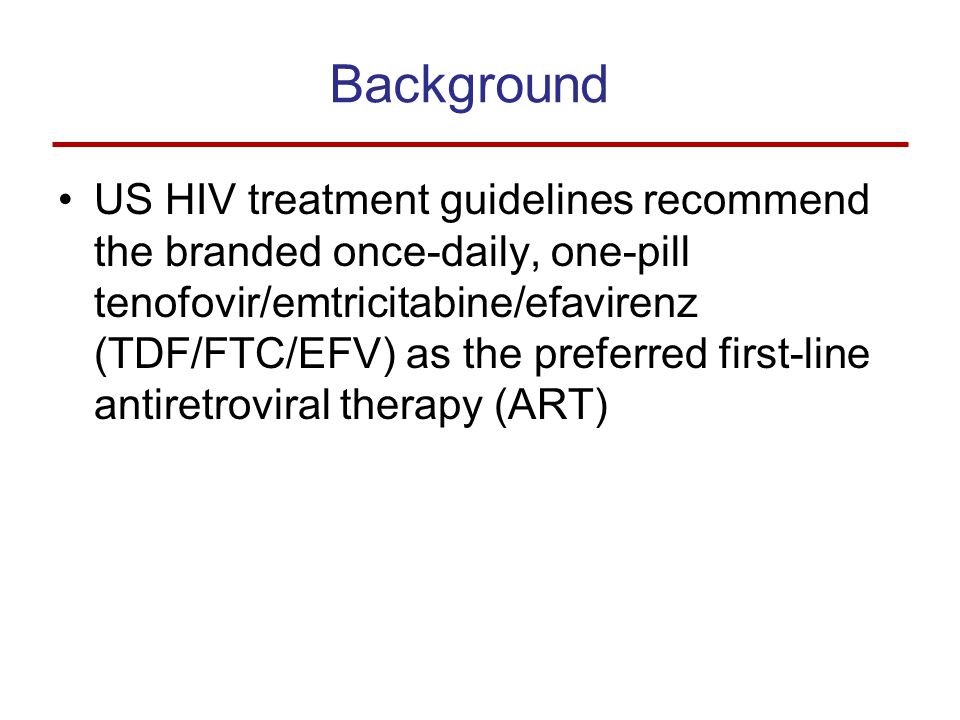 Background

• US HIV treatment guidelines recommend the branded once-daily, one-pill tenofovir/emtricitabine/efavirenz (TDF/FTC/EFV) as the preferred first-line antiretroviral therapy (ART)